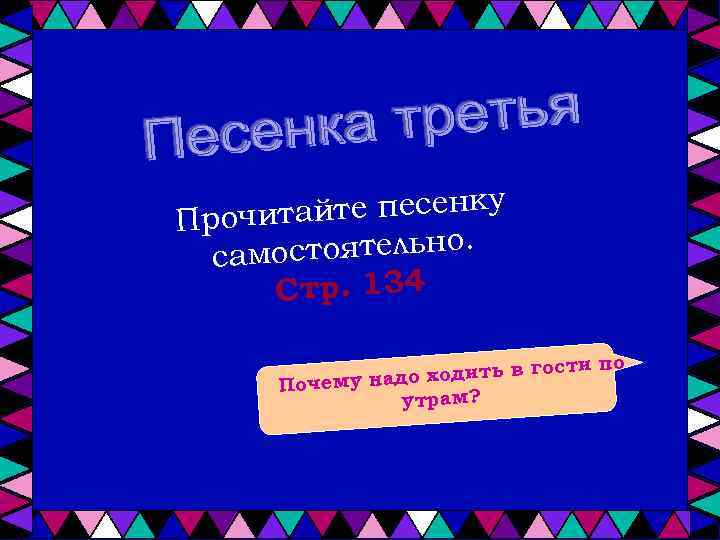 Песенка третья

Прочитайте песенку самостоятельно.
Стр. 134

Почему надо ходить в гости по утрам?